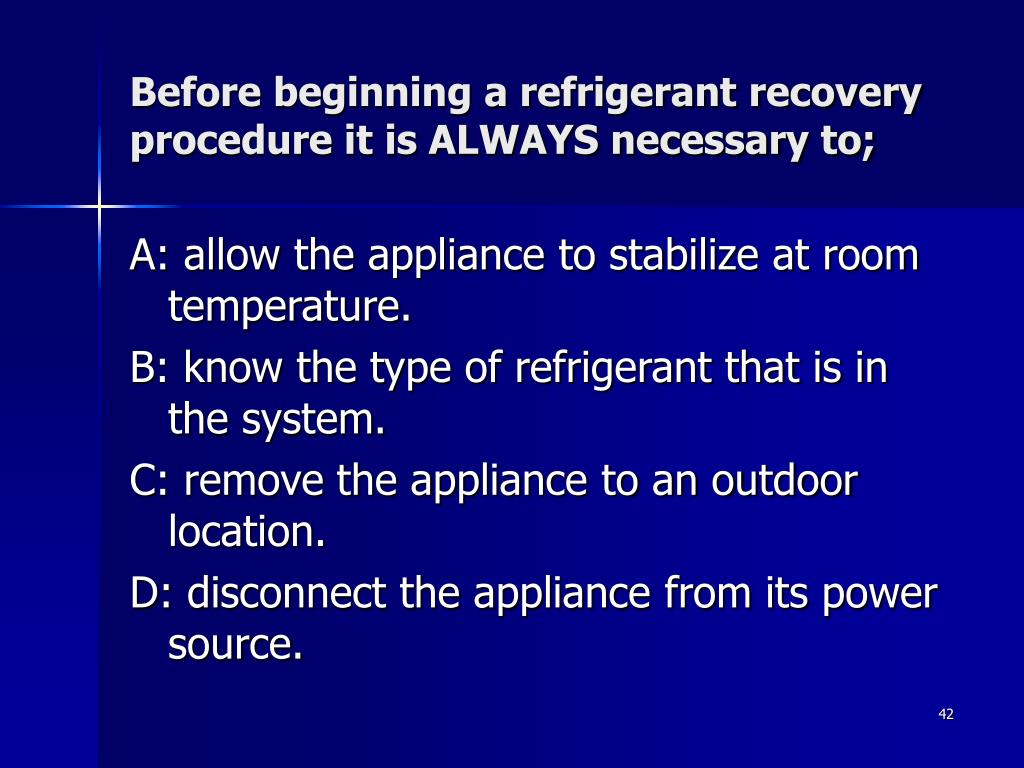 Before beginning a refrigerant recovery procedure it is ALWAYS necessary to;

A: allow the appliance to stabilize at room temperature.

B: know the type of refrigerant that is in the system.

C: remove the appliance to an outdoor location.

D: disconnect the appliance from its power source.

42